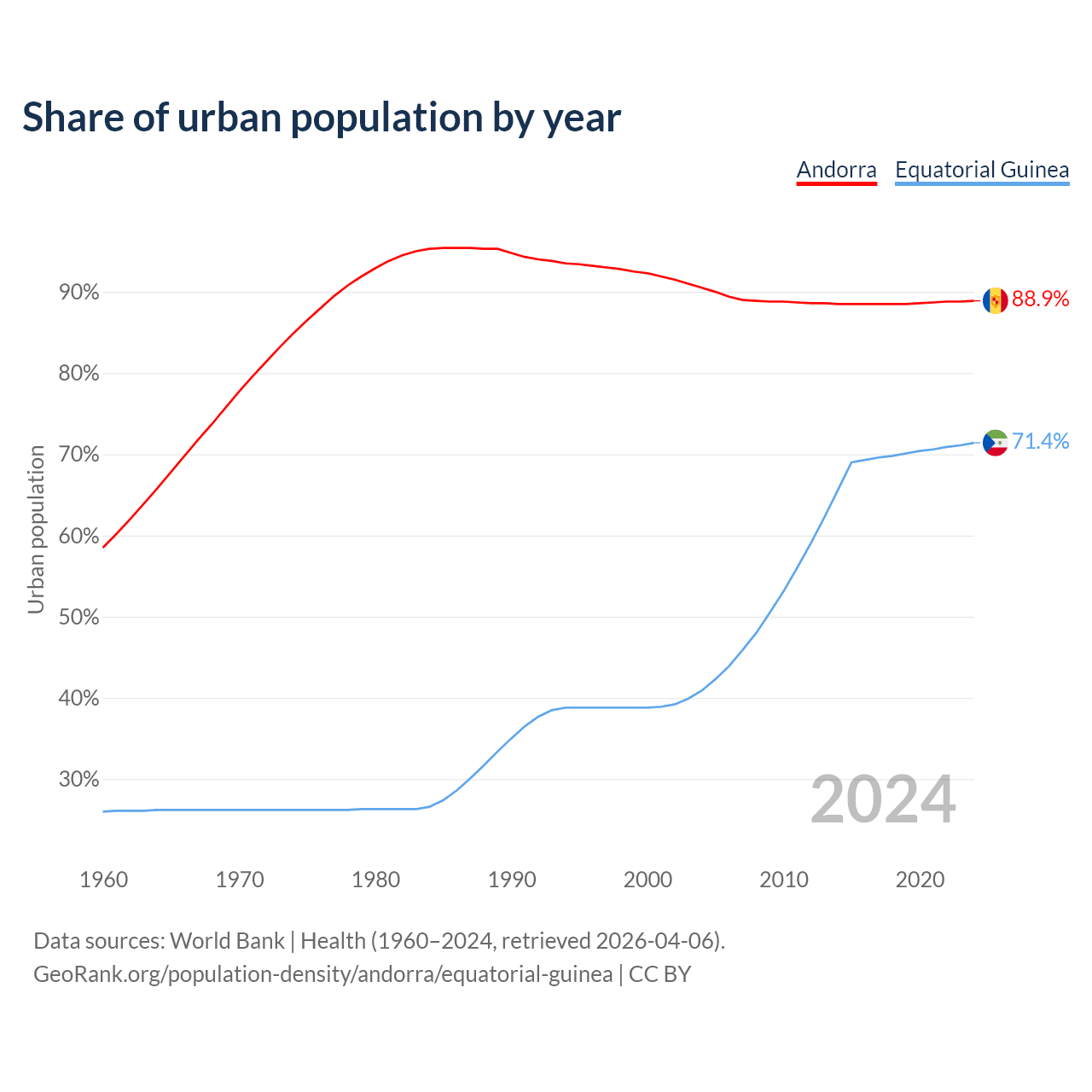 Share of urban population by year

Andorra Equatorial Guinea

Urban population

90%
80%
70%
60%
50%
40%
30%

88.9%
71.4%

2024

1960 1970 1980 1990 2000 2010 2020

Data sources: World Bank | Health (1960–2024, retrieved 2026-04-06).
GeoRank.org/population-density/andorra/equatorial-guinea | CC BY